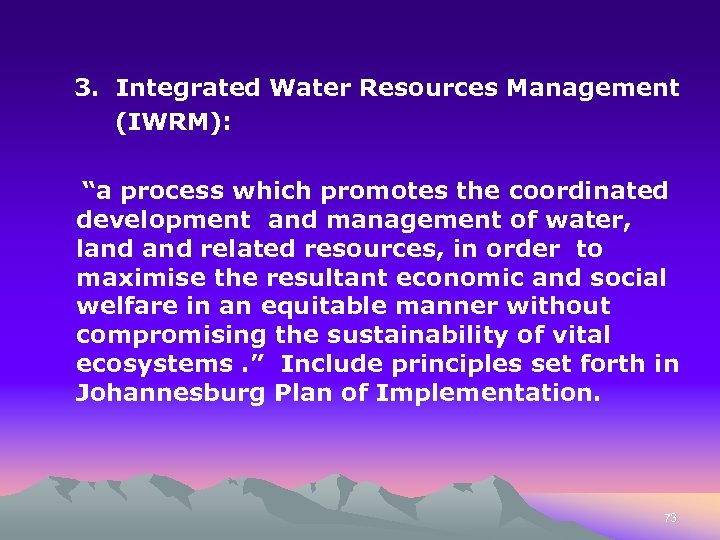 3. Integrated Water Resources Management (IWRM):

“a process which promotes the coordinated development and management of water, land and related resources, in order to maximise the resultant economic and social welfare in an equitable manner without compromising the sustainability of vital ecosystems .” Include principles set forth in Johannesburg Plan of Implementation.

73